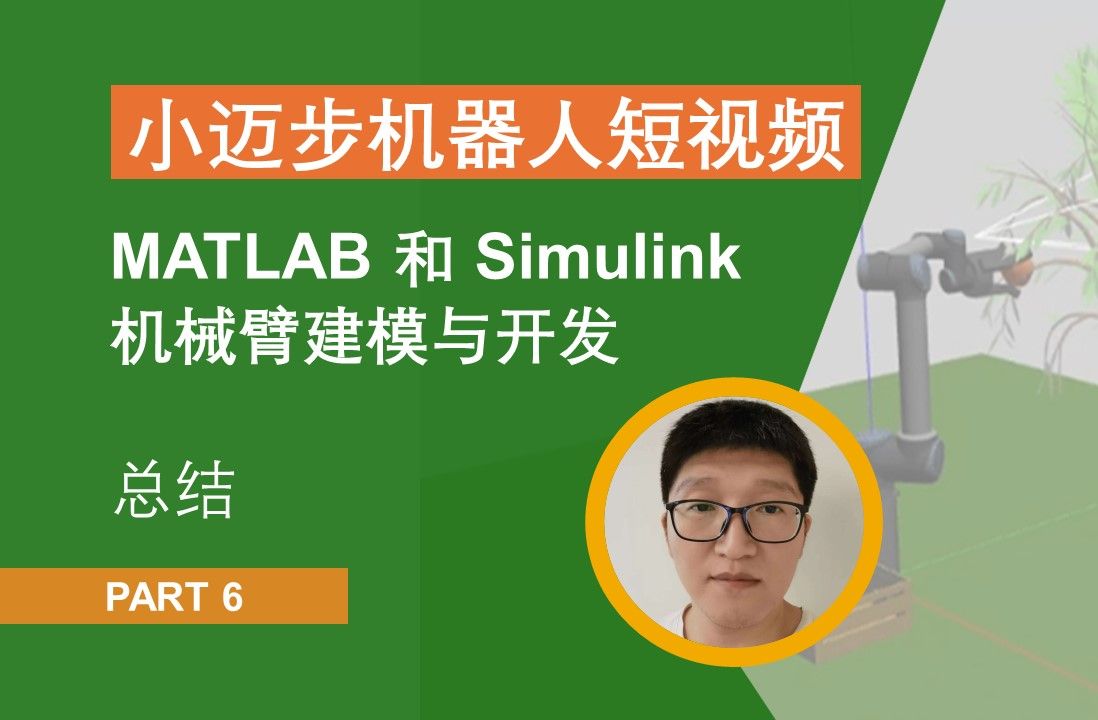 小迈步机器人短视频

MATLAB 和 Simulink
机械臂建模与开发

总结

PART 6